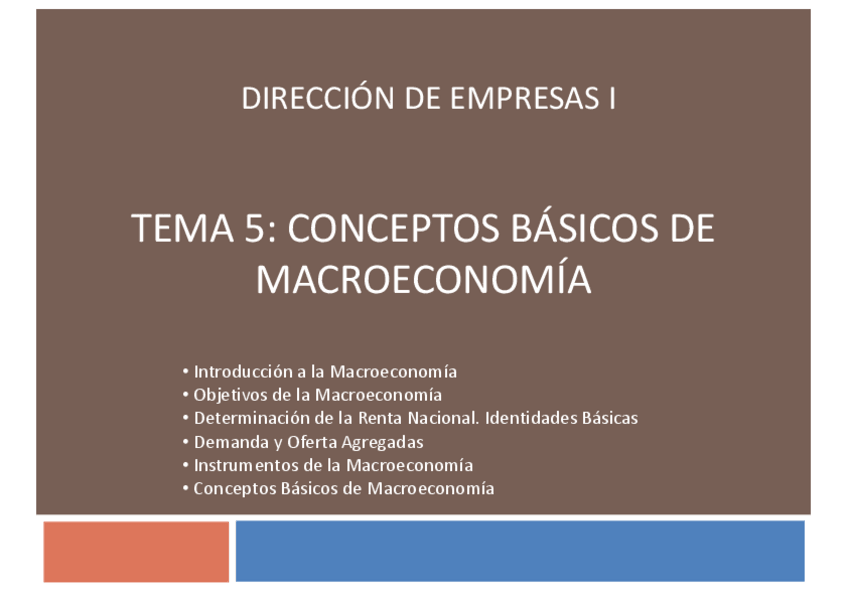 DIRECCIÓN DE EMPRESAS I

TEMA 5: CONCEPTOS BÁSICOS DE MACROECONOMÍA

• Introducción a la Macroeconomía
• Objetivos de la Macroeconomía
• Determinación de la Renta Nacional. Identidades Básicas
• Demanda y Oferta Agregadas
• Instrumentos de la Macroeconomía
• Conceptos Básicos de Macroeconomía